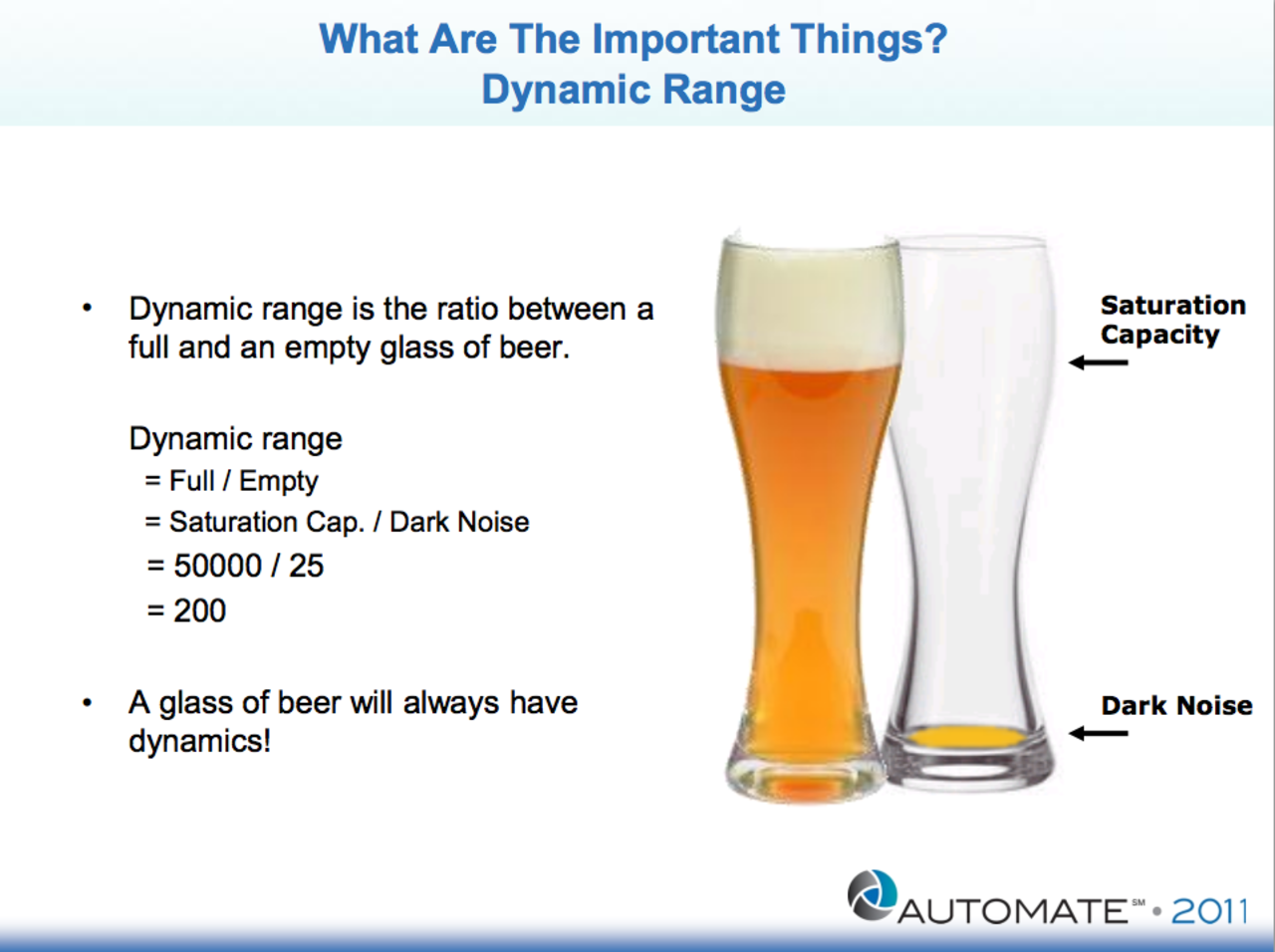 What Are The Important Things?
Dynamic Range

• Dynamic range is the ratio between a full and an empty glass of beer.

Dynamic range
= Full / Empty
= Saturation Cap. / Dark Noise
= 50000 / 25
= 200

• A glass of beer will always have dynamics!

Saturation Capacity

Dark Noise

AUTOMATE℠ • 2011